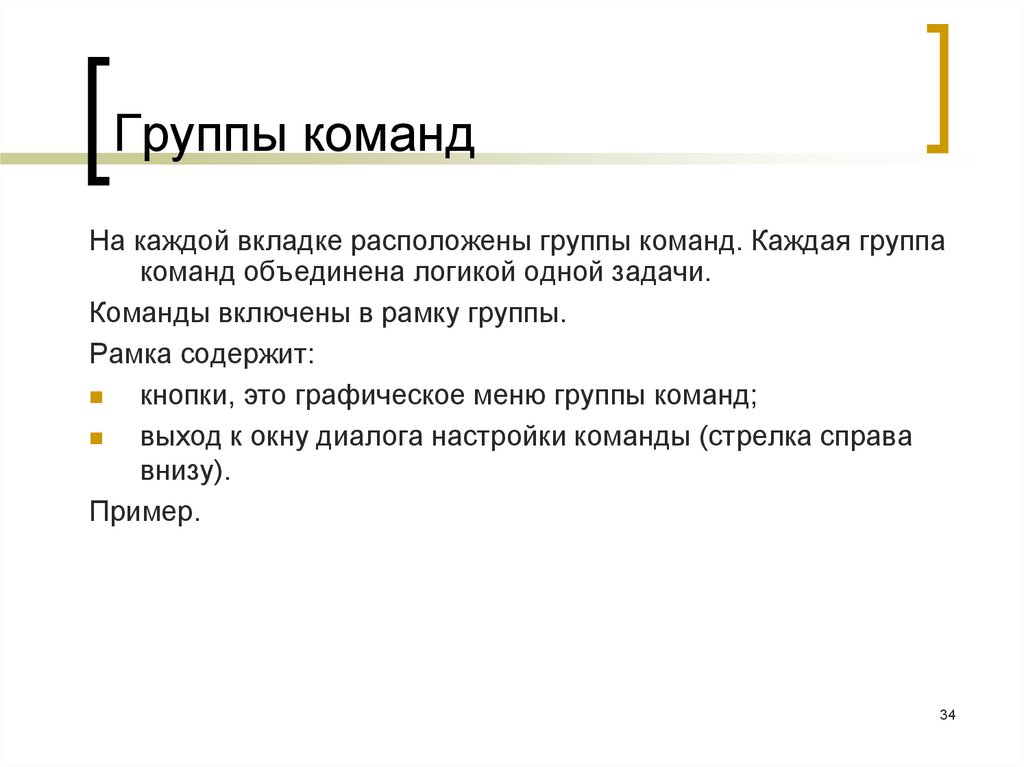 Группы команд

На каждой вкладке расположены группы команд. Каждая группа команд объединена логикой одной задачи.

Команды включены в рамку группы.

Рамка содержит:

- кнопки, это графическое меню группы команд;
- выход к окну диалога настройки команды (стрелка справа внизу).

Пример.

34